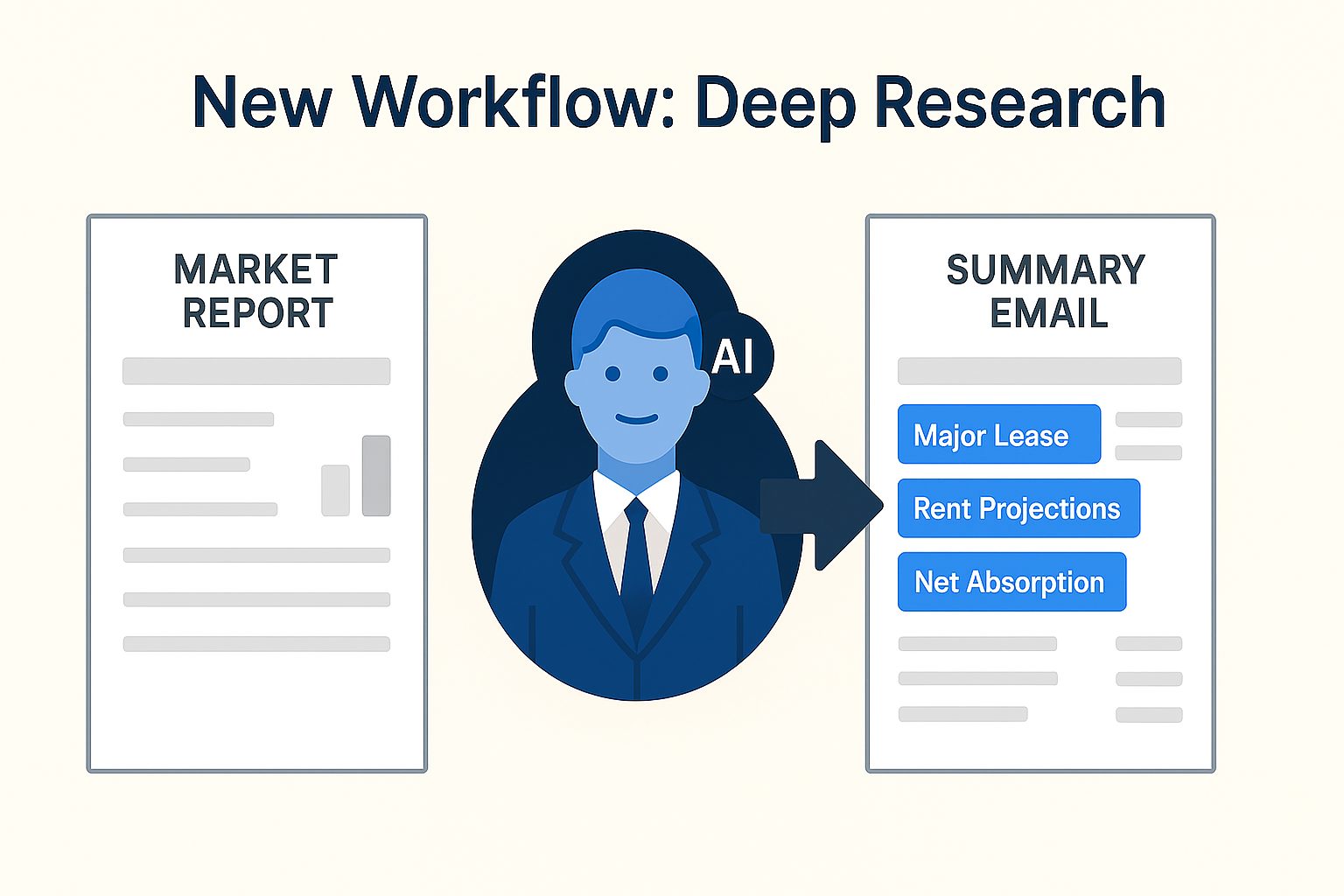 New Workflow: Deep Research

MARKET REPORT

AI

SUMMARY EMAIL

Major Lease

Rent Projections

Net Absorption